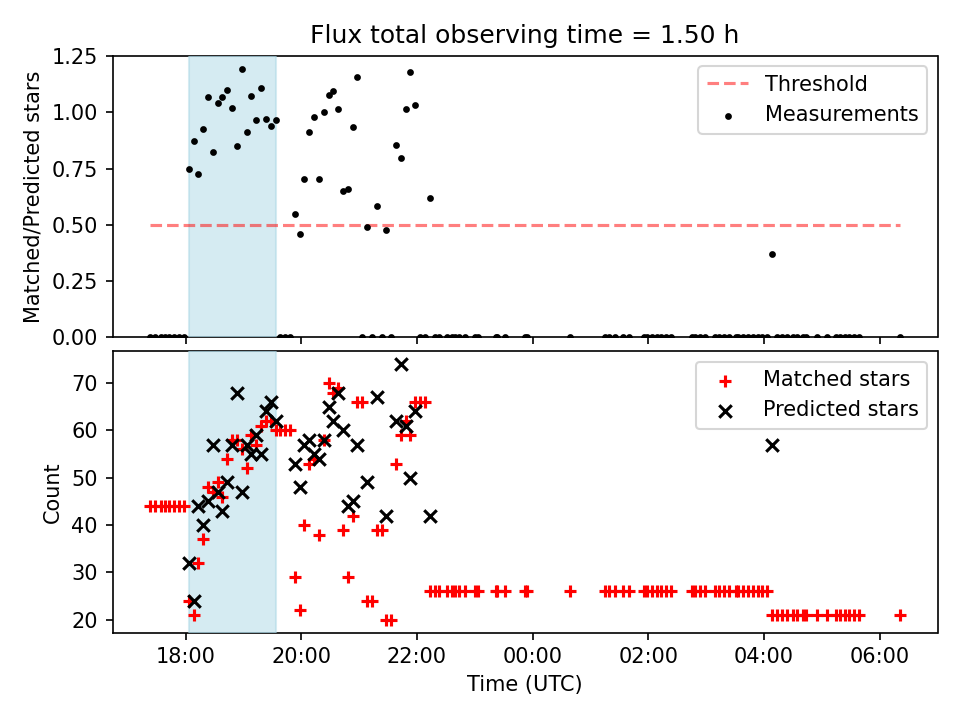 Flux total observing time = 1.50 h

Matched/Predicted stars

1.25
1.00
0.75
0.50
0.25
0.00

Threshold
Measurements

Count

70
60
50
40
30
20

Matched stars
Predicted stars

18:00
20:00
22:00
00:00
02:00
04:00
06:00

Time (UTC)